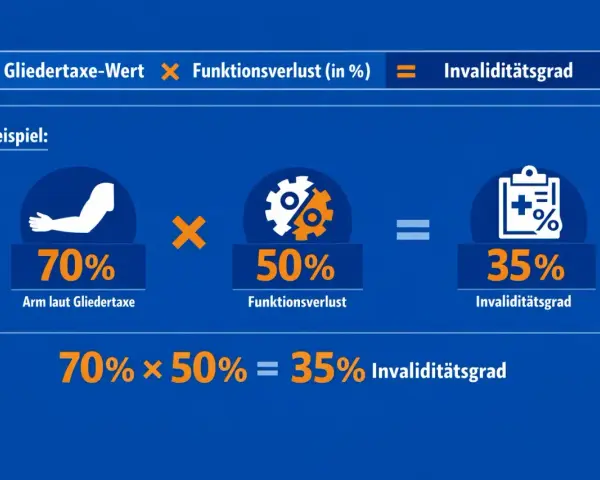 Gliedertaxe-Wert × Funktionsverlust (in %) = Invaliditätsgrad

eispiel:

70%
Arm laut Gliedertaxe

×

50%
Funktionsverlust

=

35%
Invaliditätsgrad

70% × 50% = 35% Invaliditätsgrad